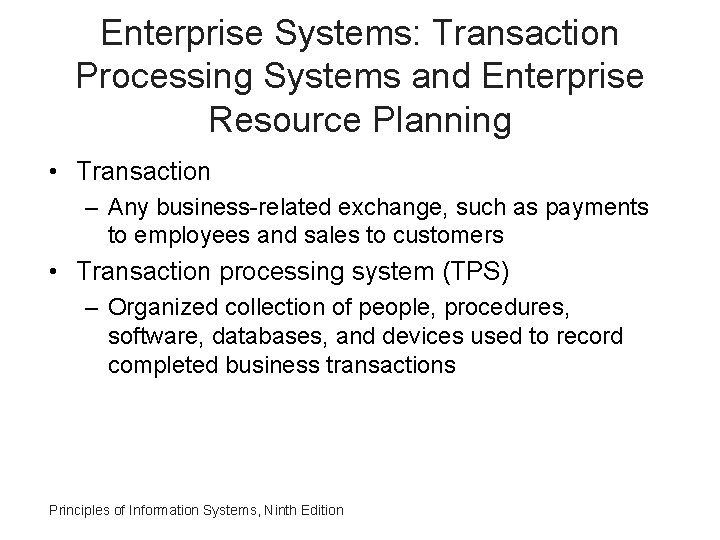 Enterprise Systems: Transaction Processing Systems and Enterprise Resource Planning

• Transaction
  – Any business-related exchange, such as payments to employees and sales to customers
• Transaction processing system (TPS)
  – Organized collection of people, procedures, software, databases, and devices used to record completed business transactions

Principles of Information Systems, Ninth Edition